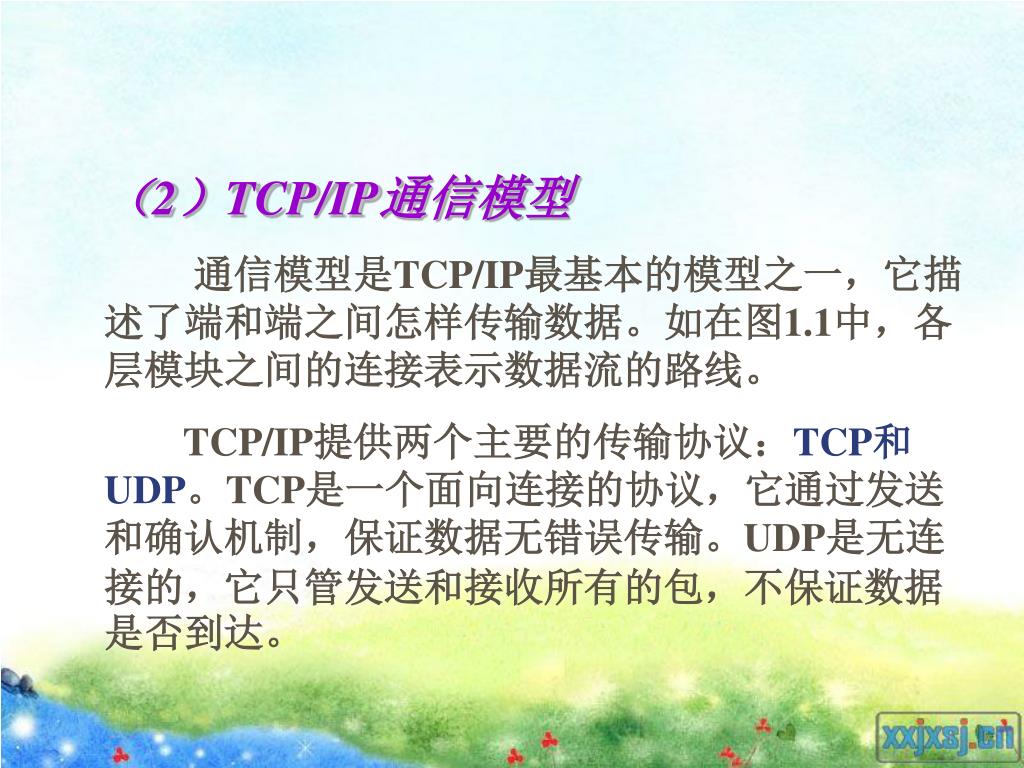 （2）TCP/IP通信模型

通信模型是TCP/IP最基本的模型之一，它描述了端和端之间怎样传输数据。如在图1.1中，各层模块之间的连接表示数据流的路线。

TCP/IP提供两个主要的传输协议：TCP和UDP。TCP是一个面向连接的协议，它通过发送和确认机制，保证数据无错误传输。UDP是无连接的，它只管发送和接收所有的包，不保证数据是否到达。

xxjxsj.cn